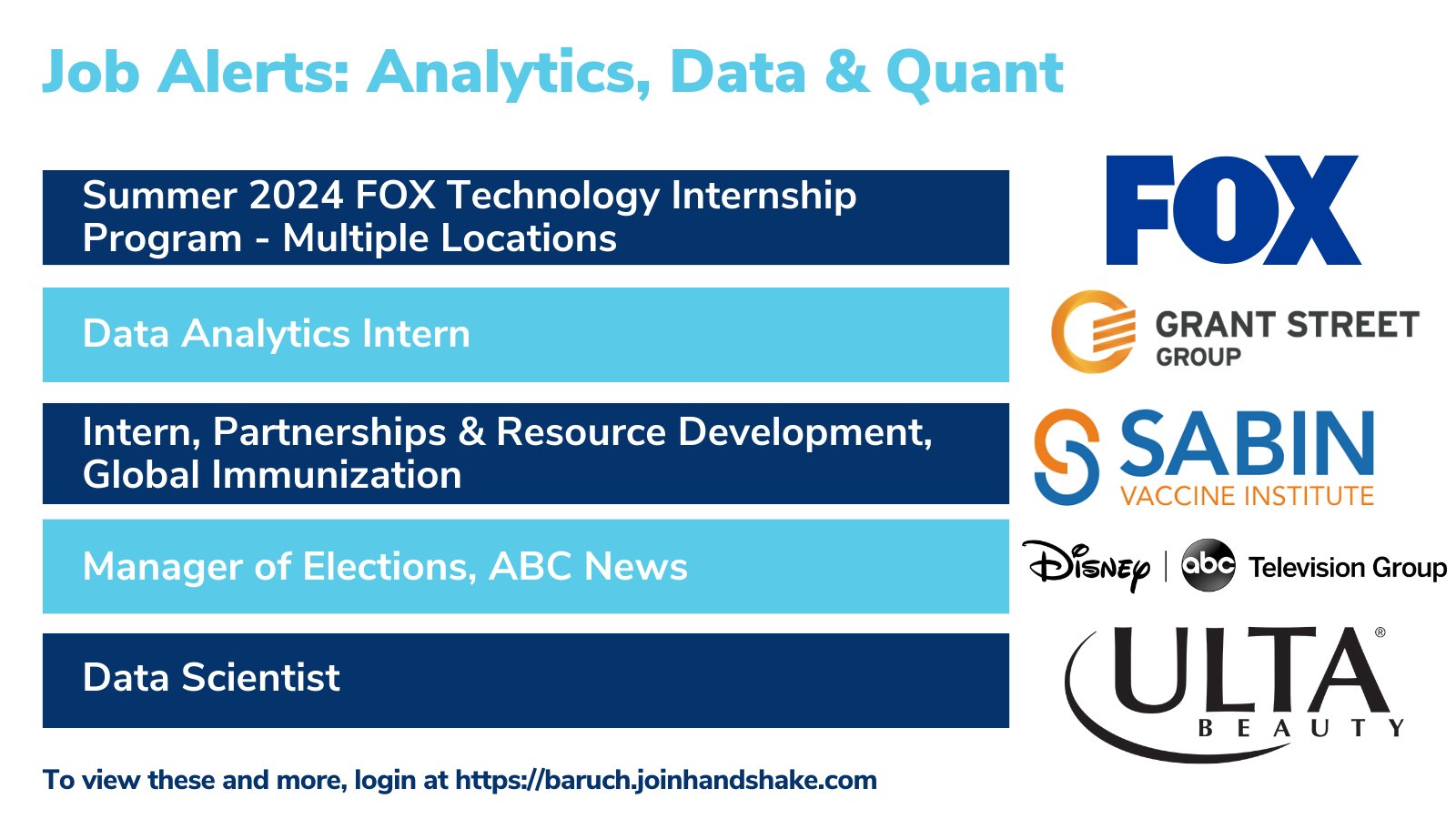 Job Alerts: Analytics, Data & Quant

Summer 2024 FOX Technology Internship Program - Multiple Locations

FOX

Data Analytics Intern

GRANT STREET GROUP

Intern, Partnerships & Resource Development, Global Immunization

SABIN VACCINE INSTITUTE

Manager of Elections, ABC News

Disney | abc Television Group

Data Scientist

ULTA® BEAUTY

To view these and more, login at https://baruch.joinhandshake.com